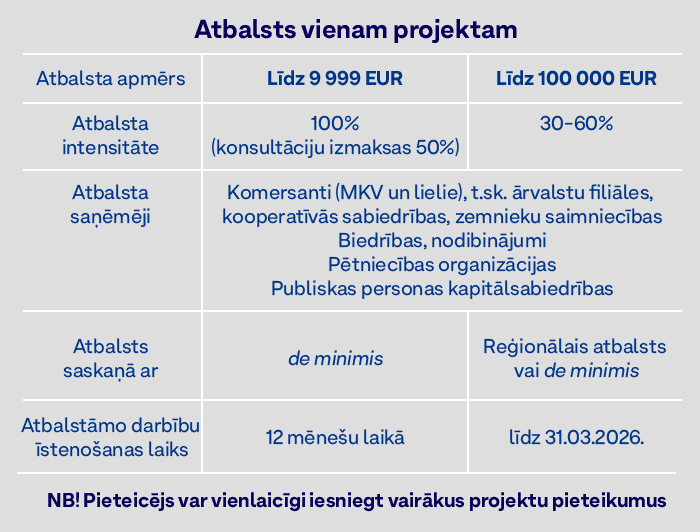 Atbalsts vienam projektam

| Atbalsta apmērs | Līdz 9 999 EUR | Līdz 100 000 EUR |
|---|---|---|
| Atbalsta intensitāte | 100% (konsultāciju izmaksas 50%) | 30-60% |
| Atbalsta saņēmēji | Komersanti (MKV un lielie), t.sk. ārvalstu filiāles, kooperatīvās sabiedrības, zemnieku saimniecības Biedrības, nodibinājumi Pētniecības organizācijas Publiskas personas kapitālsabiedrības | |
| Atbalsts saskaņā ar | de minimis | Reģionālais atbalsts vai de minimis |
| Atbalstāmo darbību īstenošanas laiks | 12 mēnešu laikā | līdz 31.03.2026. |

NB! Pieteicējs var vienlaicīgi iesniegt vairākus projektu pieteikumus